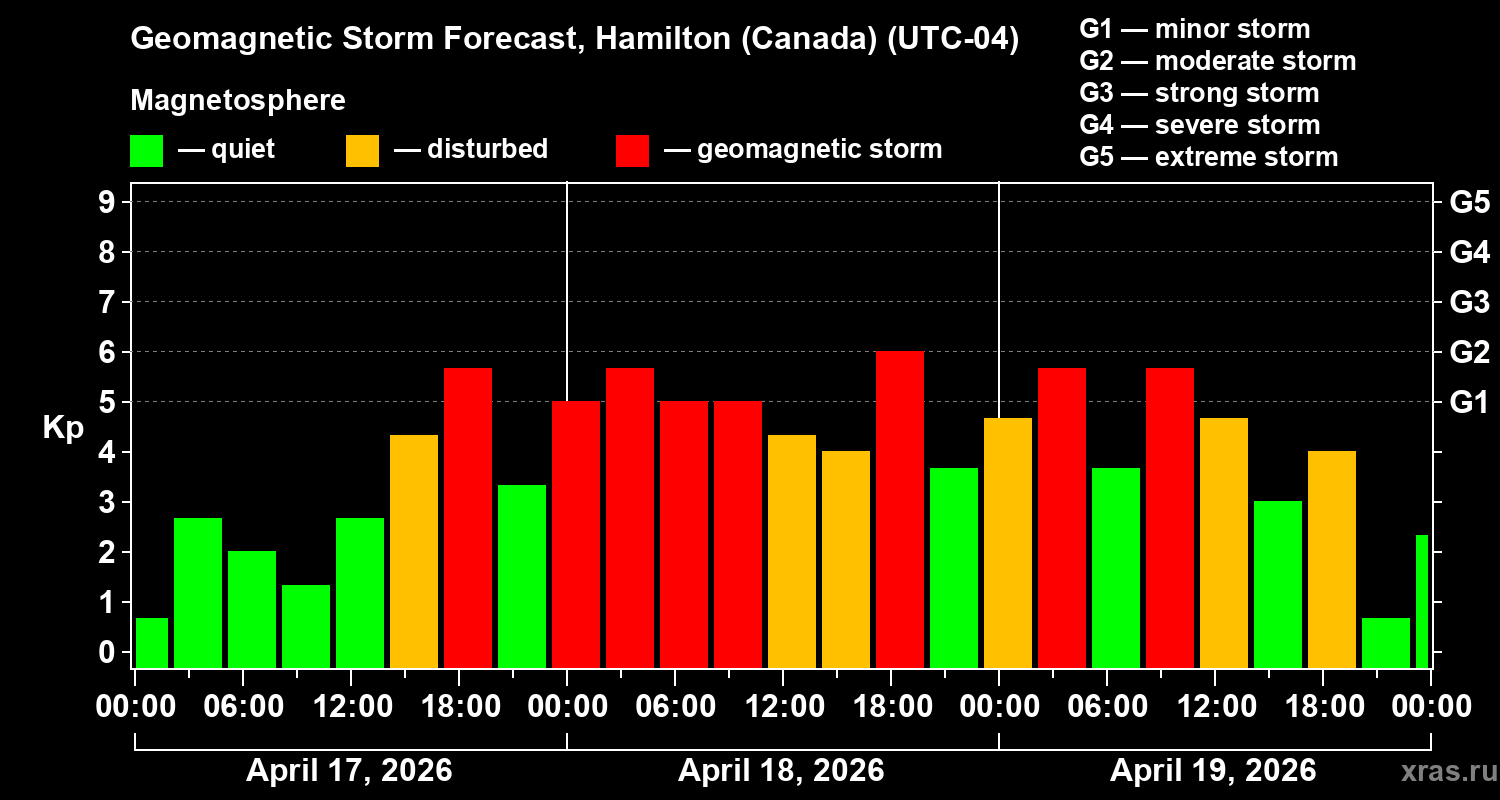 Geomagnetic Storm Forecast, Hamilton (Canada) (UTC-04)

Magnetosphere

— quiet — disturbed — geomagnetic storm

G1 — minor storm
G2 — moderate storm
G3 — strong storm
G4 — severe storm
G5 — extreme storm

Kp

9
8
7
6
5
4
3
2
1
0

G5
G4
G3
G2
G1

00:00 06:00 12:00 18:00 00:00 06:00 12:00 18:00 00:00 06:00 12:00 18:00 00:00

April 17, 2026
April 18, 2026
April 19, 2026

xras.ru